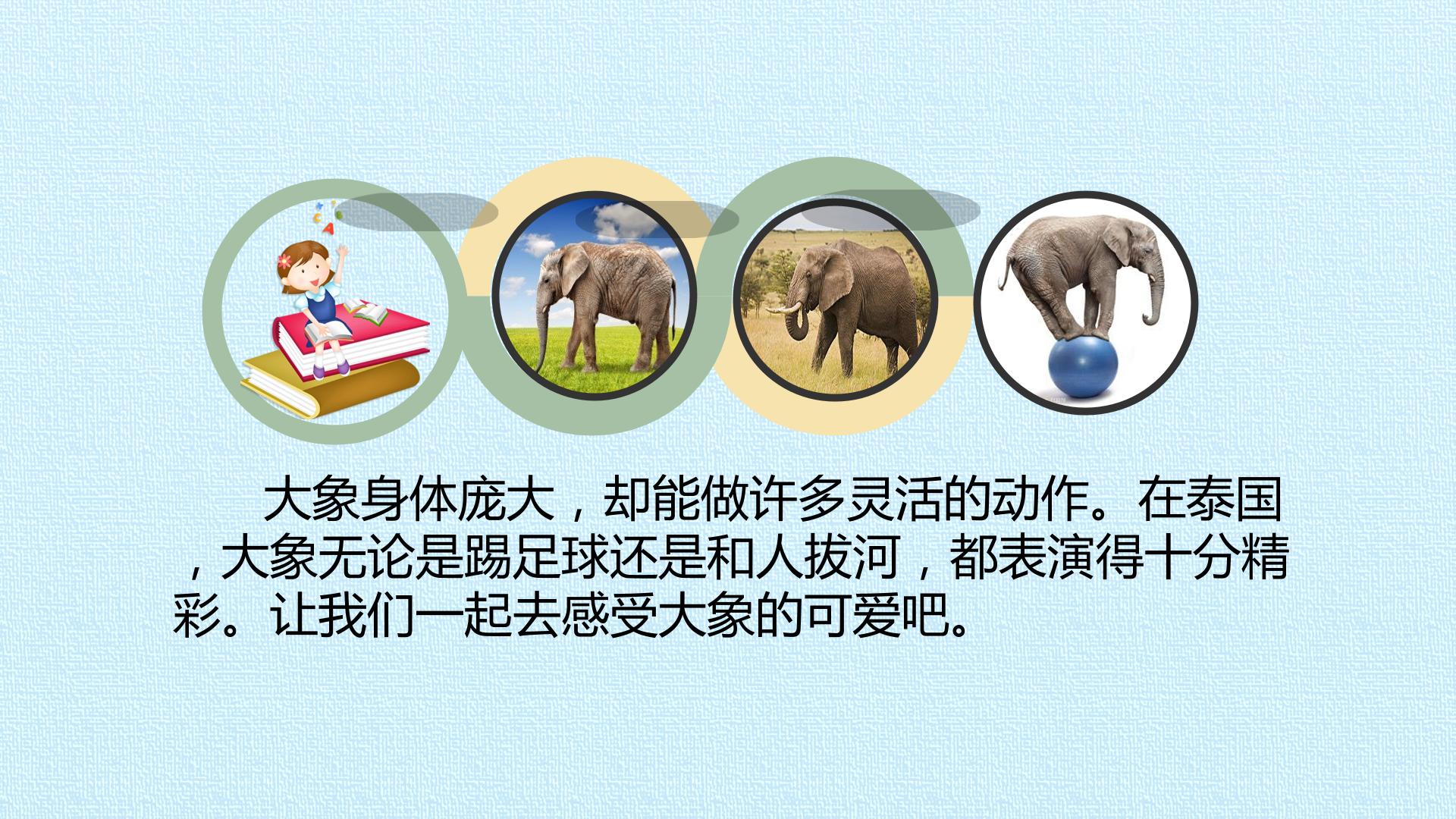 大象身体庞大，却能做许多灵活的动作。在泰国，大象无论是踢足球还是和人拔河，都表演得十分精彩。让我们一起去感受大象的可爱吧。